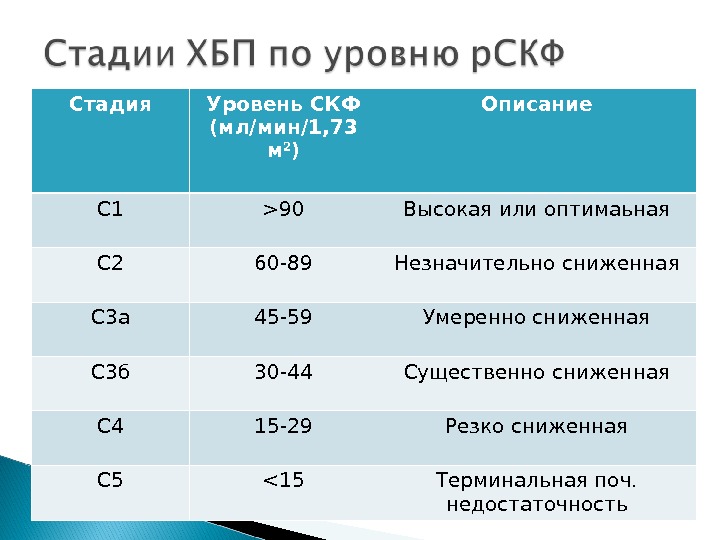 Стадии ХБП по уровню рСКФ

| Стадия | Уровень СКФ (мл/мин/1,73 м$^2$) | Описание |
|---|---|---|
| С1 | >90 | Высокая или оптимаьная |
| С2 | 60-89 | Незначительно сниженная |
| С3а | 45-59 | Умеренно сниженная |
| С3б | 30-44 | Существенно сниженная |
| С4 | 15-29 | Резко сниженная |
| С5 | <15 | Терминальная поч. недостаточность |